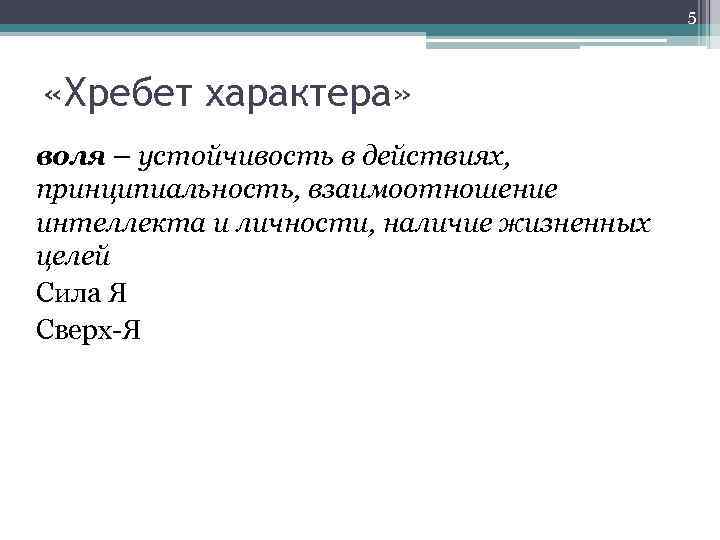 5

«Хребет характера»

воля – устойчивость в действиях, принципиальность, взаимоотношение интеллекта и личности, наличие жизненных целей

Сила Я

Сверх-Я